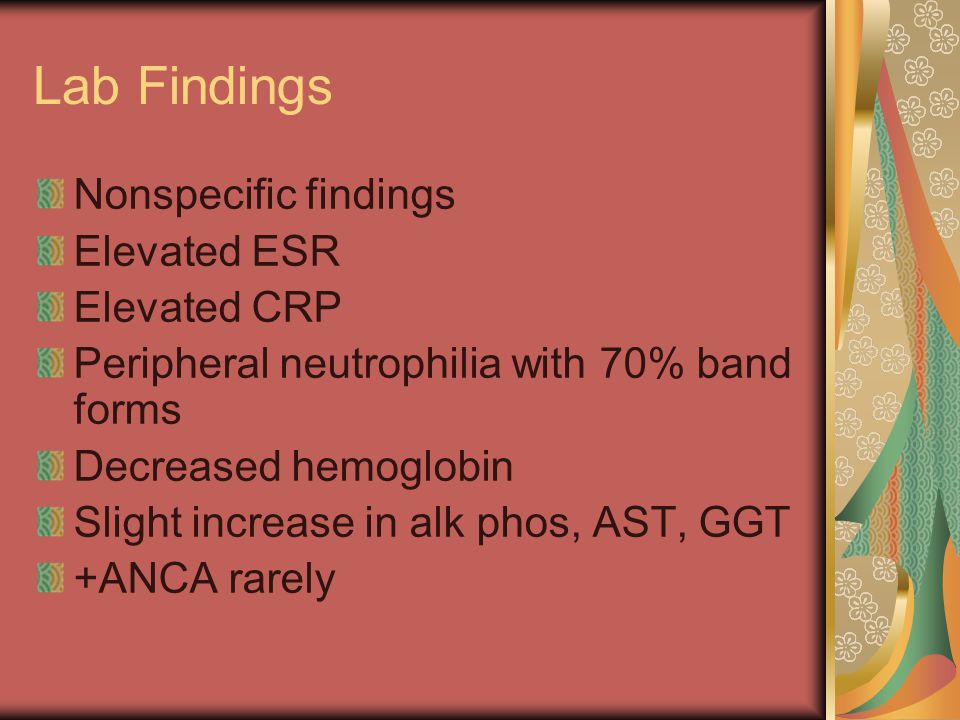 Lab Findings

Nonspecific findings
Elevated ESR
Elevated CRP
Peripheral neutrophilia with 70% band forms
Decreased hemoglobin
Slight increase in alk phos, AST, GGT
+ANCA rarely